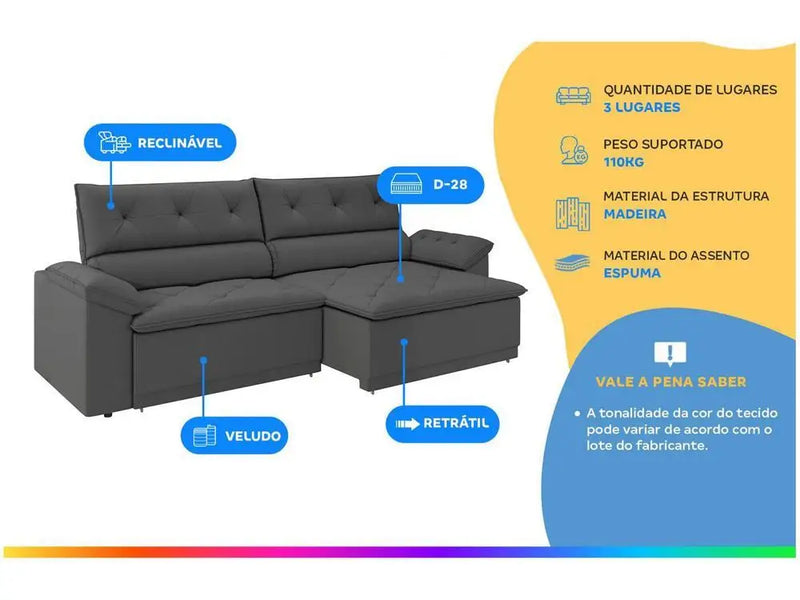 RECLINÁVEL

D-28

VELUDO

RETRÁTIL

QUANTIDADE DE LUGARES
3 LUGARES

PESO SUPORTADO
110KG

MATERIAL DA ESTRUTURA
MADEIRA

MATERIAL DO ASSENTO
ESPUMA

VALE A PENA SABER

• A tonalidade da cor do tecido pode variar de acordo com o lote do fabricante.